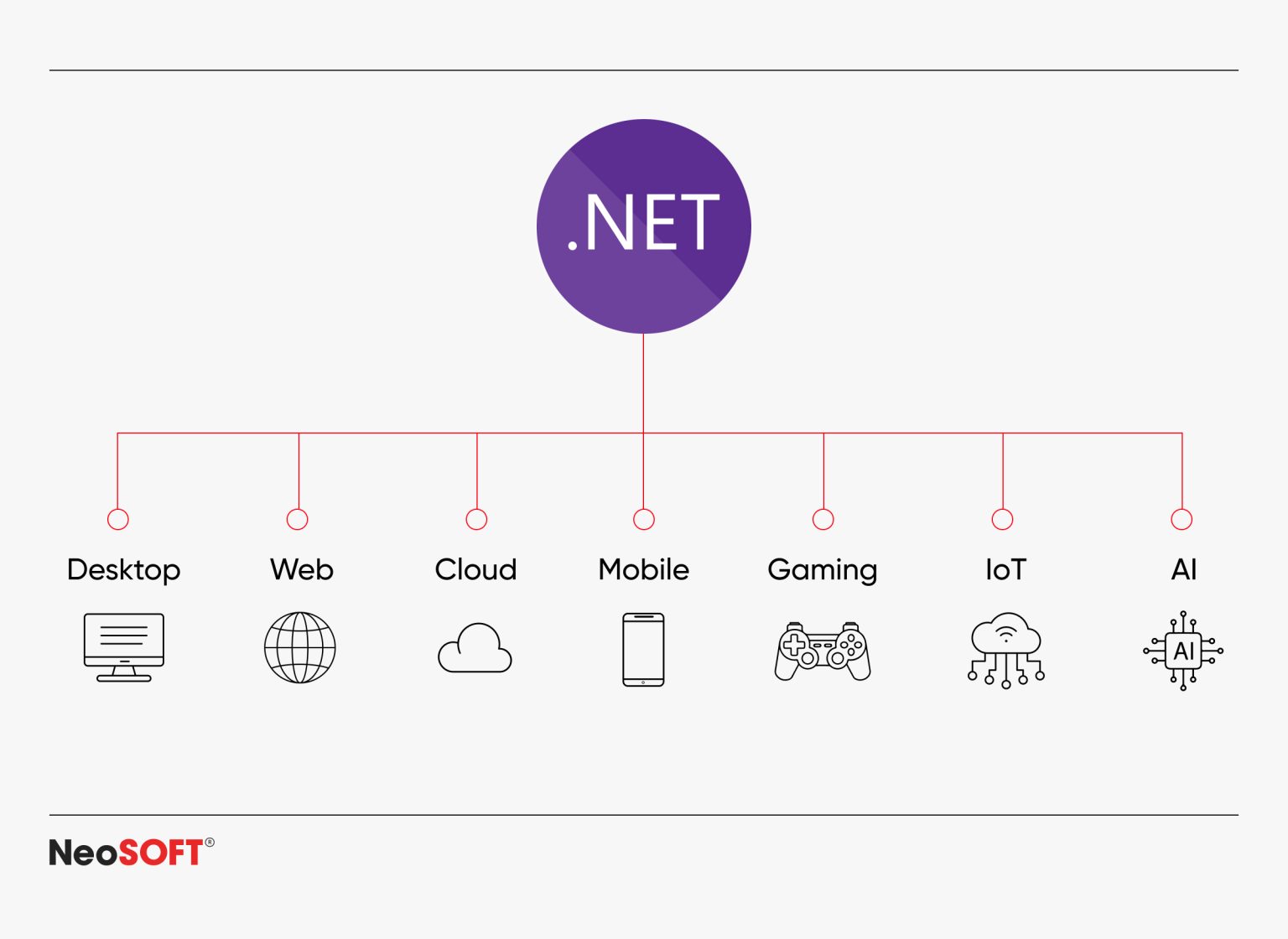 .NET

Desktop

Web

Cloud

Mobile

Gaming

IoT

AI

AI

NeoSOFT®